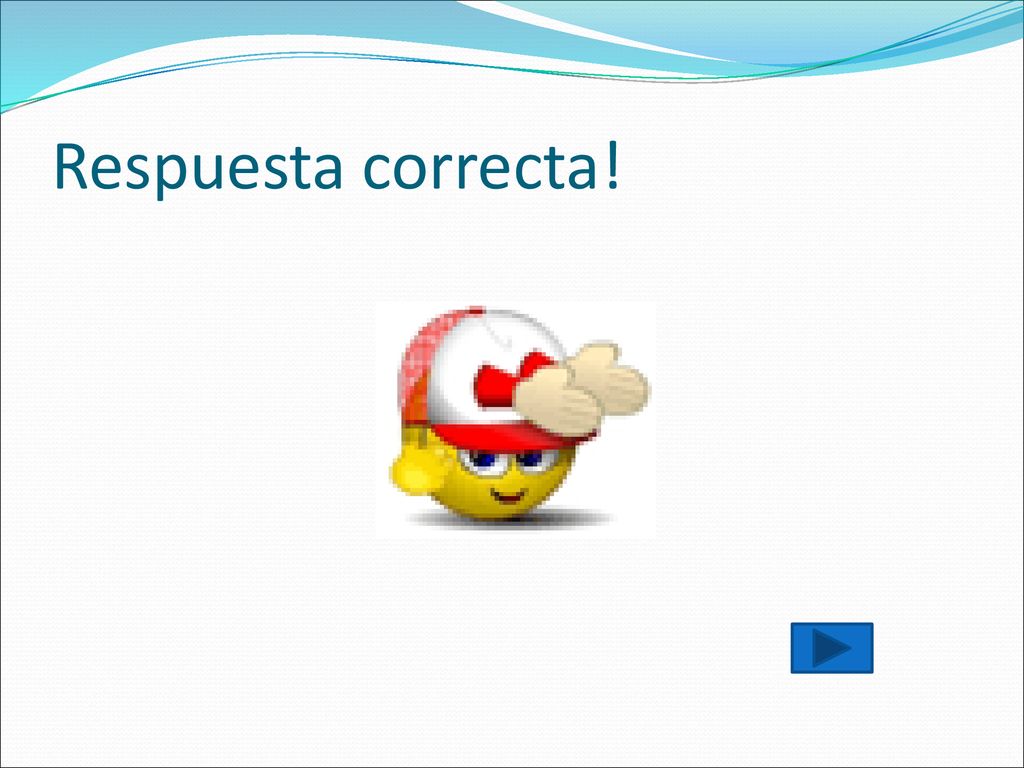 Respuesta correcta!